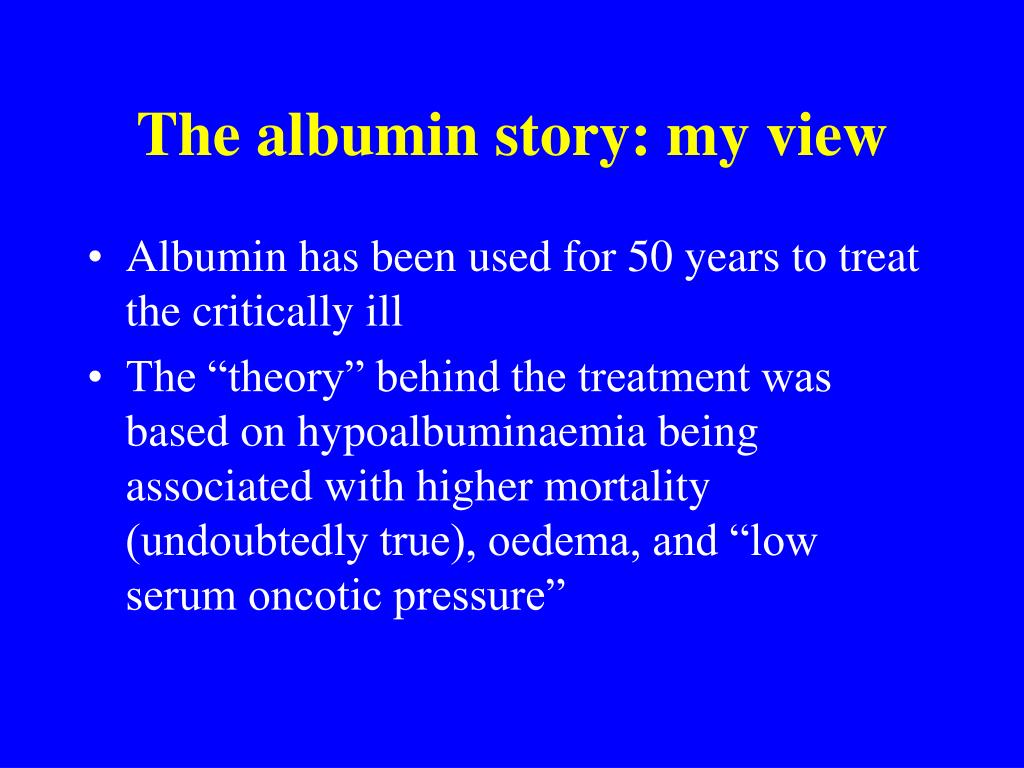 The albumin story: my view

• Albumin has been used for 50 years to treat the critically ill
• The “theory” behind the treatment was based on hypoalbuminaemia being associated with higher mortality (undoubtedly true), oedema, and “low serum oncotic pressure”